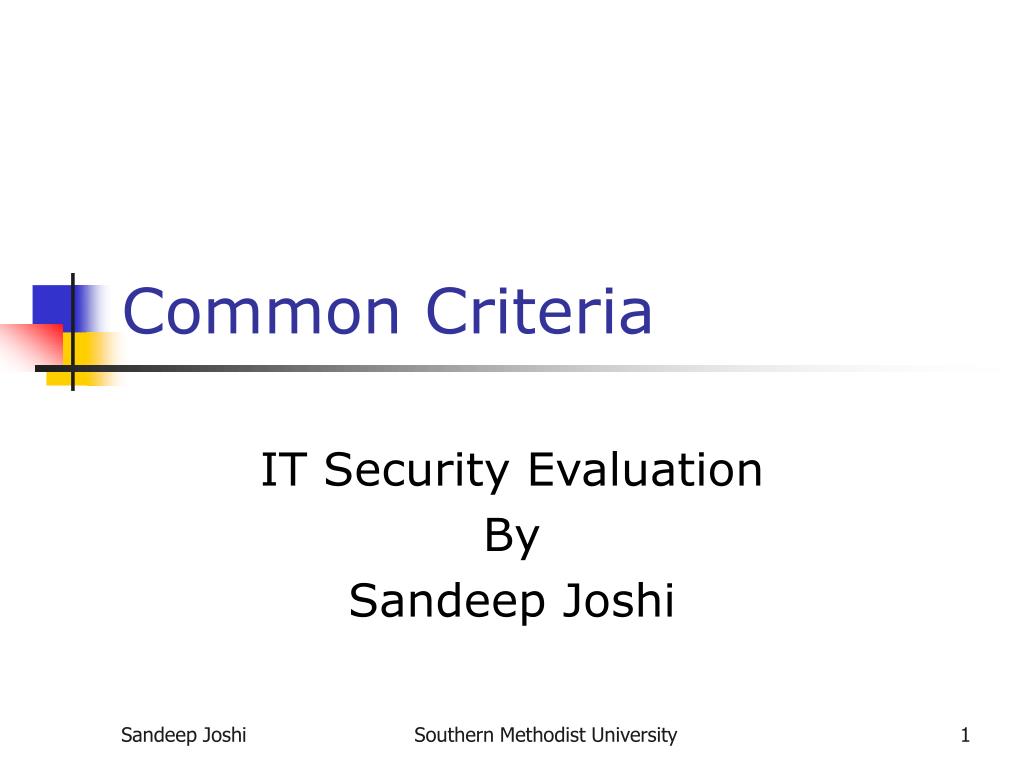 Common Criteria

IT Security Evaluation
By
Sandeep Joshi

Sandeep Joshi Southern Methodist University 1